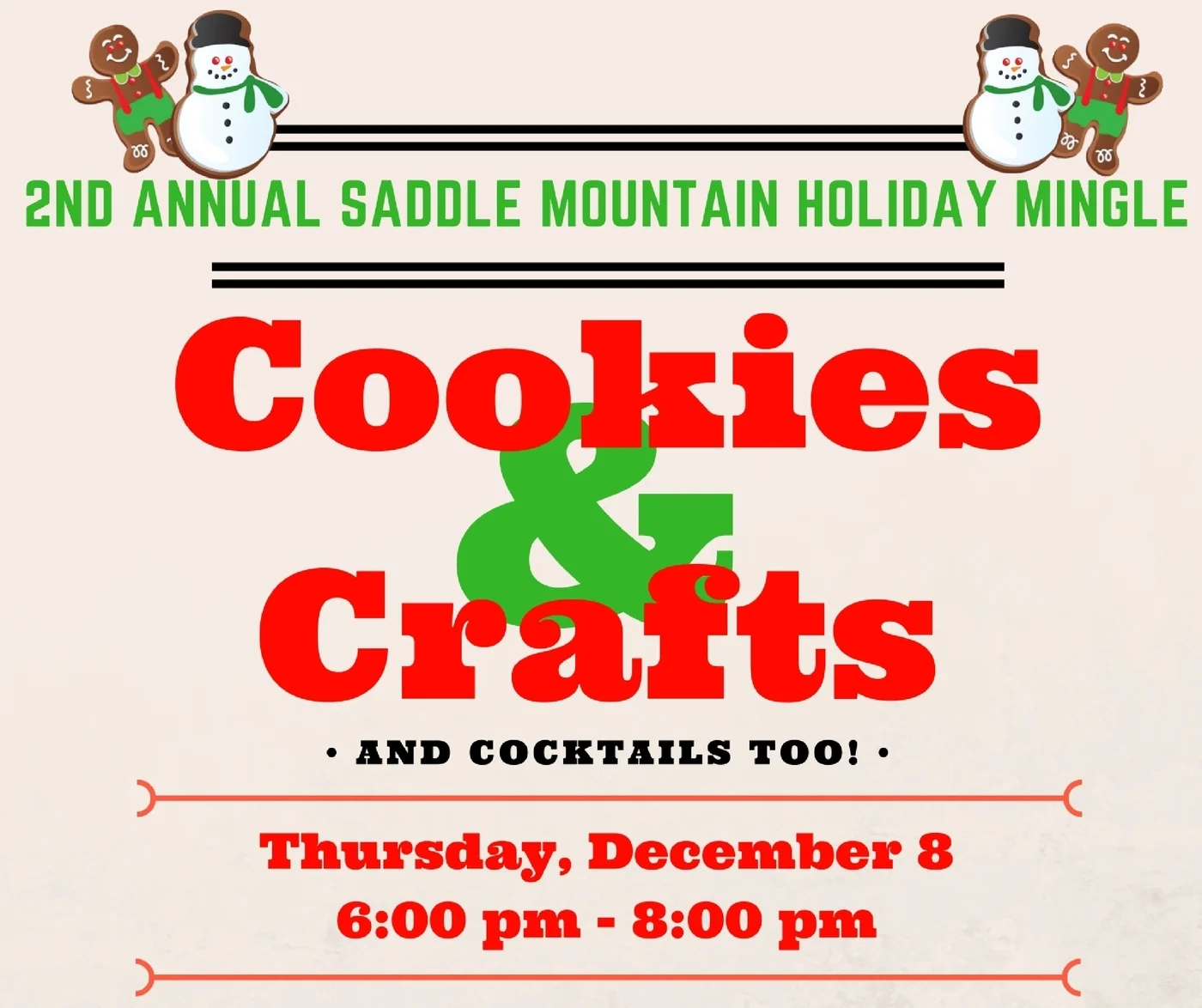 2ND ANNUAL SADDLE MOUNTAIN HOLIDAY MINGLE

Cookies
&
Crafts

• AND COCKTAILS TOO! •

Thursday, December 8
6:00 pm - 8:00 pm